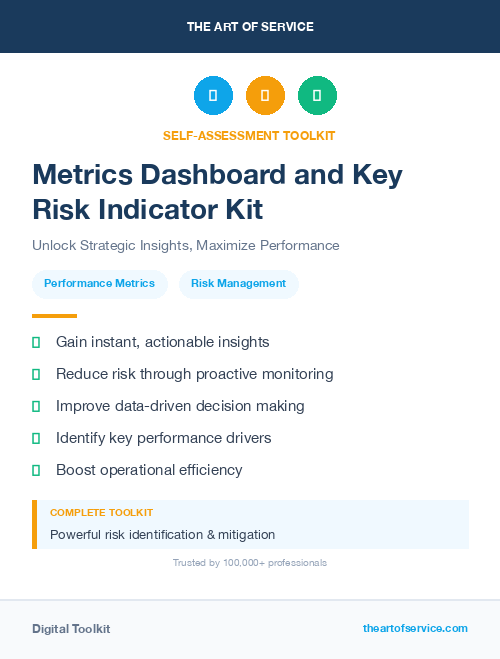 THE ART OF SERVICE

SELF-ASSESSMENT TOOLKIT

Metrics Dashboard and Key Risk Indicator Kit

Unlock Strategic Insights, Maximize Performance

Performance Metrics

Risk Management

Gain instant, actionable insights

Reduce risk through proactive monitoring

Improve data-driven decision making

Identify key performance drivers

Boost operational efficiency

COMPLETE TOOLKIT

Powerful risk identification & mitigation

Trusted by 100,000+ professionals

Digital Toolkit

theartofservice.com